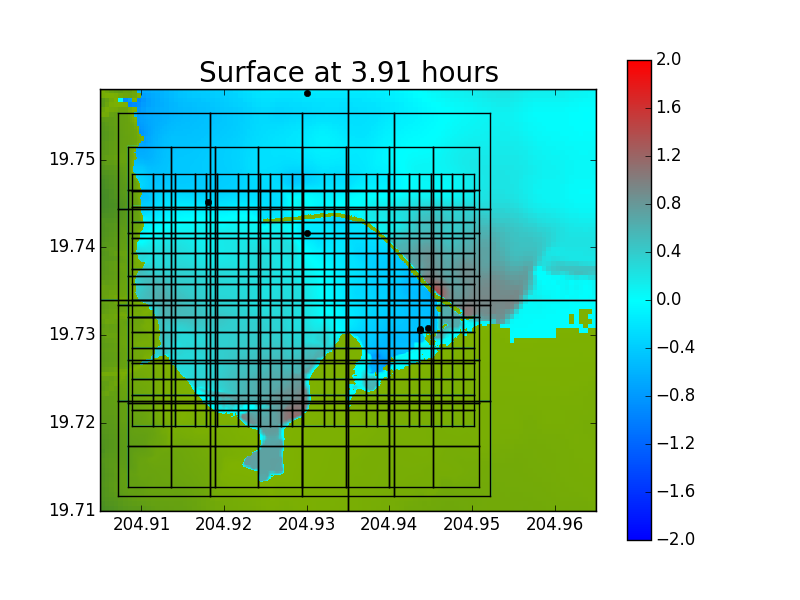 Surface at 3.91 hours

19.75
19.74
19.73
19.72
19.71

204.91
204.92
204.93
204.94
204.95
204.96

2.0
1.6
1.2
0.8
0.4
0.0
−0.4
−0.8
−1.2
−1.6
−2.0